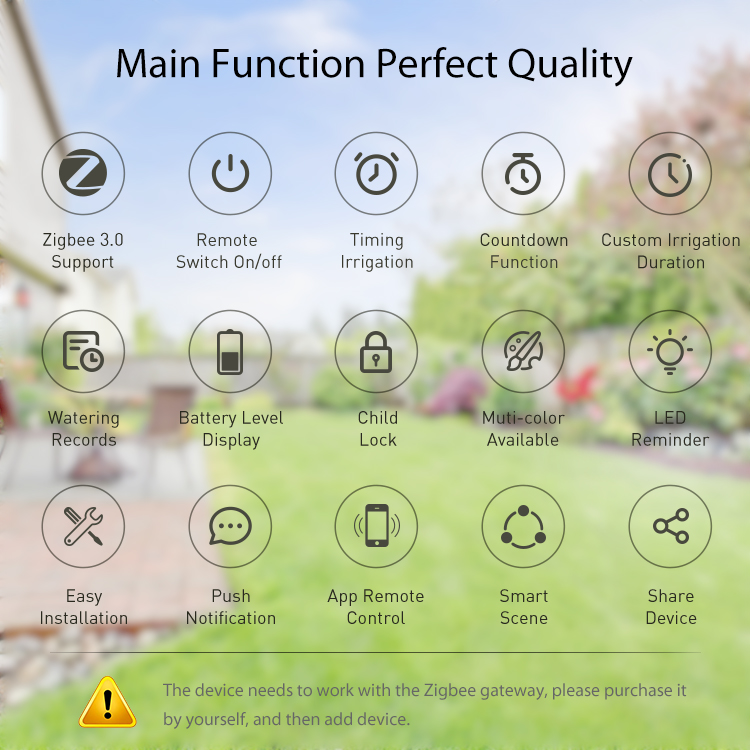 Main Function Perfect Quality

Zigbee 3.0 Support

Remote Switch On/off

Timing Irrigation

Countdown Function

Custom Irrigation Duration

Watering Records

Battery Level Display

Child Lock

Muti-color Available

LED Reminder

Easy Installation

Push Notification

App Remote Control

Smart Scene

Share Device

The device needs to work with the Zigbee gateway, please purchase it by yourself, and then add device.